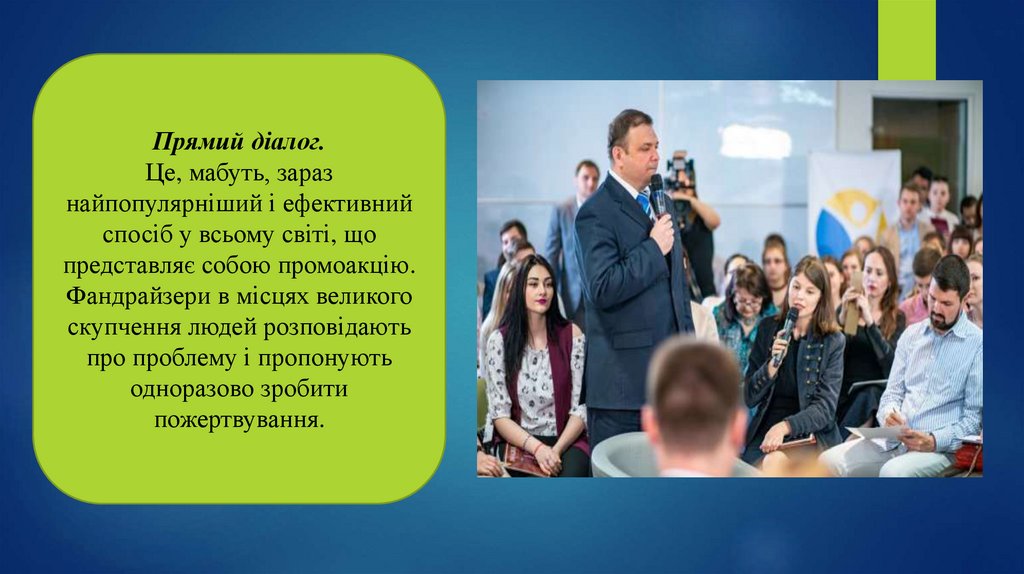 Прямий діалог.
Це, мабуть, зараз найпопулярніший і ефективний спосіб у всьому світі, що представляє собою промоакцію. Фандрайзери в місцях великого скупчення людей розповідають про проблему і пропонують одноразово зробити пожертвування.